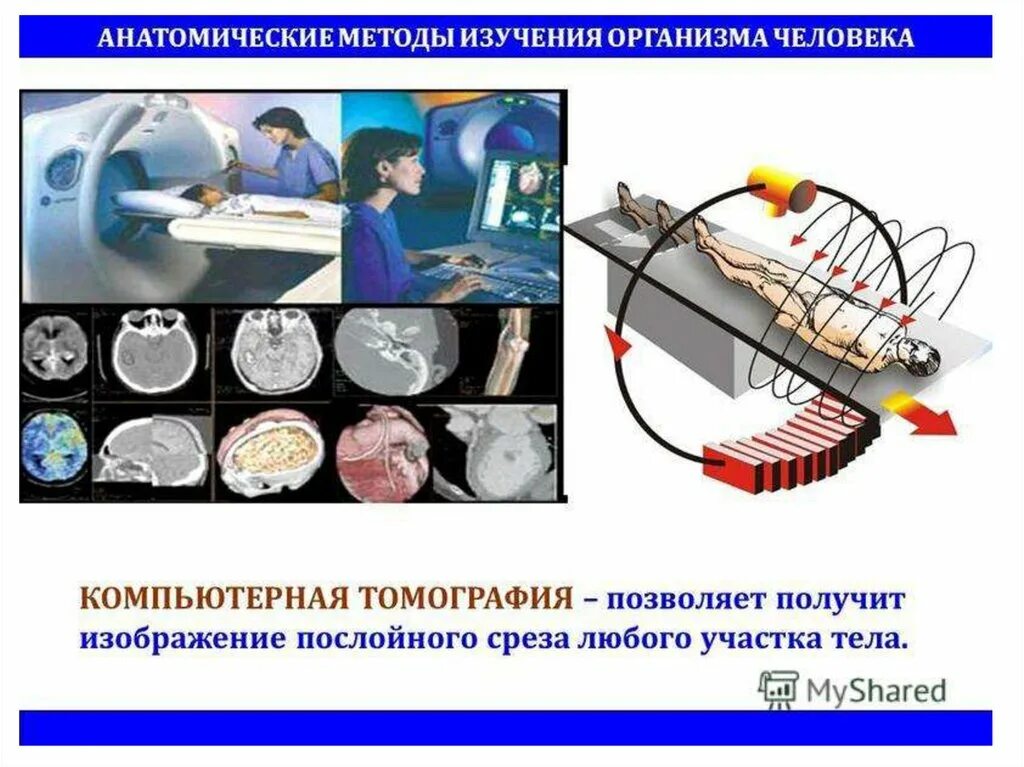 АНАТОМИЧЕСКИЕ МЕТОДЫ ИЗУЧЕНИЯ ОРГАНИЗМА ЧЕЛОВЕКА

КОМПЬЮТЕРНАЯ ТОМОГРАФИЯ – позволяет получит изображение послойного среза любого участка тела.

MyShared